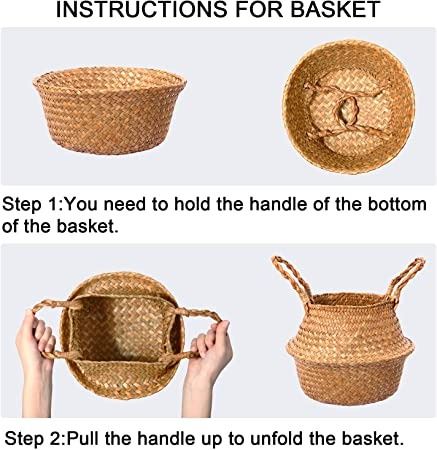 INSTRUCTIONS FOR BASKET

Step 1:You need to hold the handle of the bottom of the basket.

Step 2:Pull the handle up to unfold the basket.